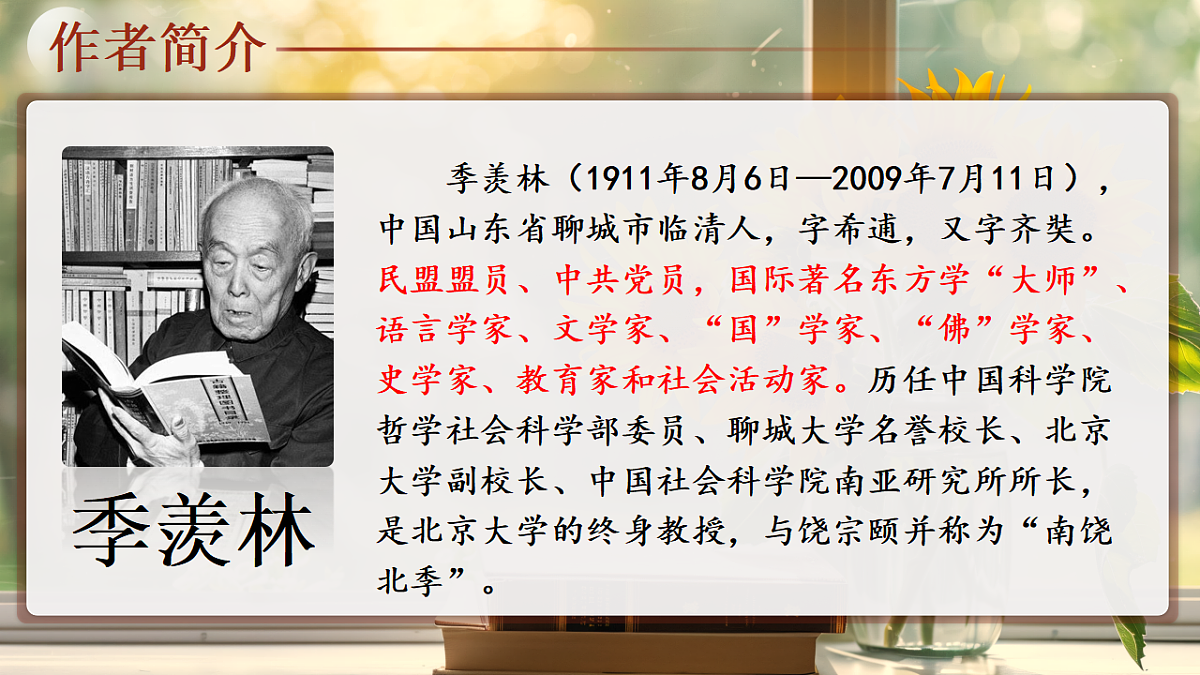 作者简介

季羡林

季羡林（1911年8月6日—2009年7月11日），中国山东省聊城市临清人，字希逋，又字齐奘。民盟盟员、中共党员，国际著名东方学“大师”、语言学家、文学家、“国”学家、“佛”学家、史学家、教育家和社会活动家。历任中国科学院哲学社会科学部委员、聊城大学名誉校长、北京大学副校长、中国社会科学院南亚研究所所长，是北京大学的终身教授，与饶宗颐并称为“南饶北季”。